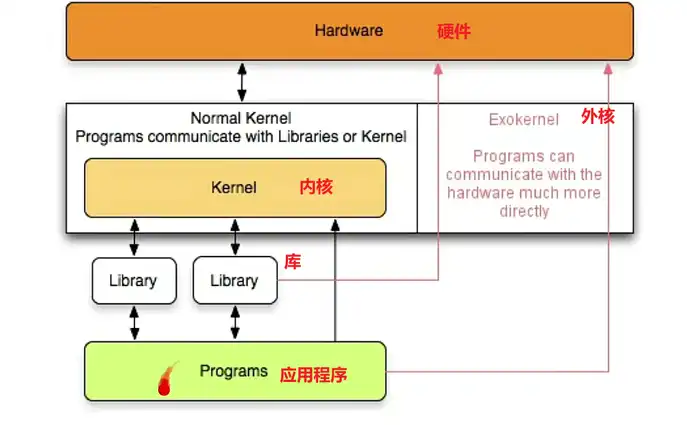 Hardware 硬件

Normal Kernel
Programs communicate with Libraries or Kernel

Kernel 内核

Exokernel 外核

Programs can communicate with the hardware much more directly

Library

Library

库

Programs 应用程序